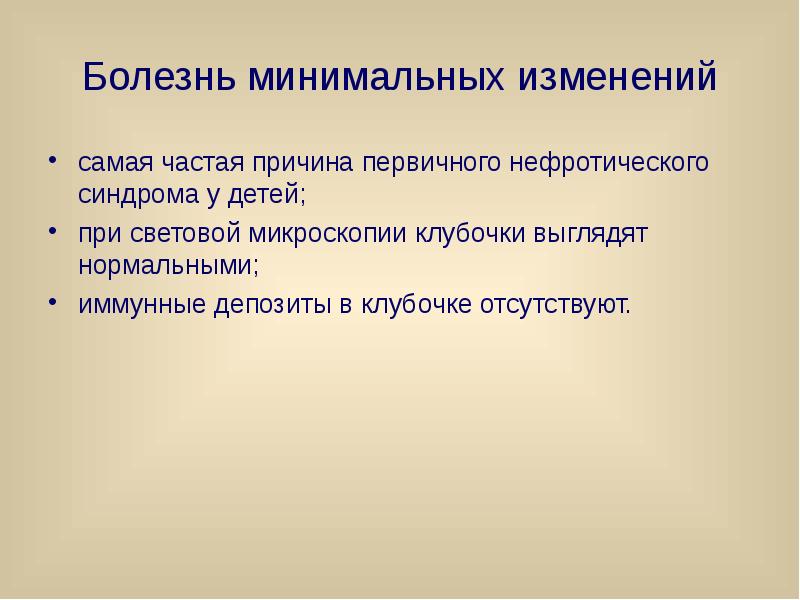 Болезнь минимальных изменений

• самая частая причина первичного нефротического синдрома у детей;
• при световой микроскопии клубочки выглядят нормальными;
• иммунные депозиты в клубочке отсутствуют.